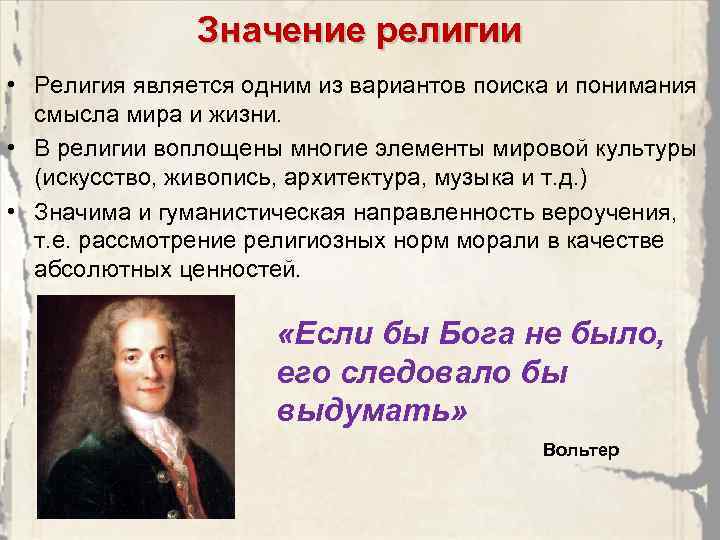 Значение религии

• Религия является одним из вариантов поиска и понимания смысла мира и жизни.
• В религии воплощены многие элементы мировой культуры (искусство, живопись, архитектура, музыка и т.д.)
• Значима и гуманистическая направленность вероучения, т.е. рассмотрение религиозных норм морали в качестве абсолютных ценностей.

«Если бы Бога не было, его следовало бы выдумать»

Вольтер